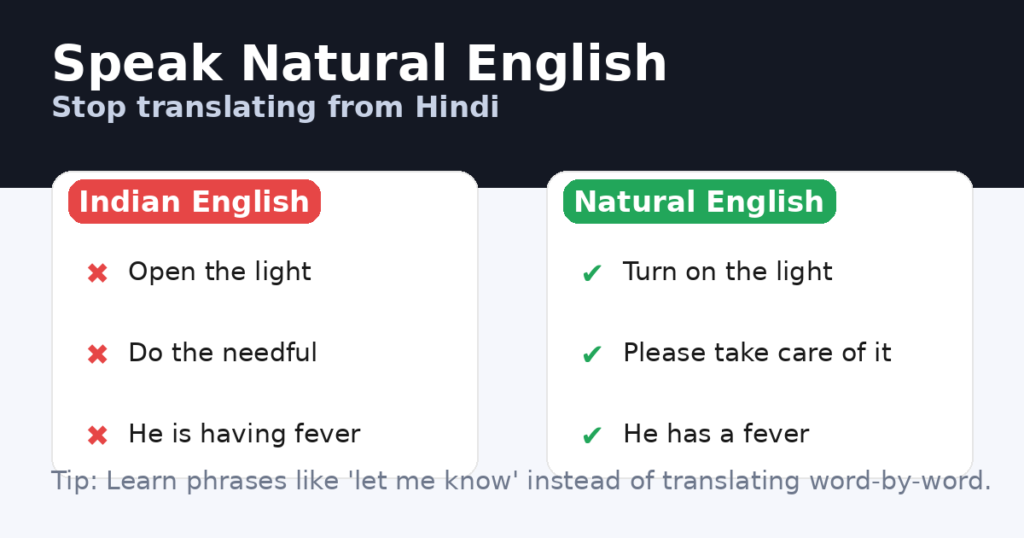 Speak Natural English
Stop translating from Hindi

Indian English

✖ Open the light

✖ Do the needful

✖ He is having fever

Natural English

✔ Turn on the light

✔ Please take care of it

✔ He has a fever

Tip: Learn phrases like 'let me know' instead of translating word-by-word.